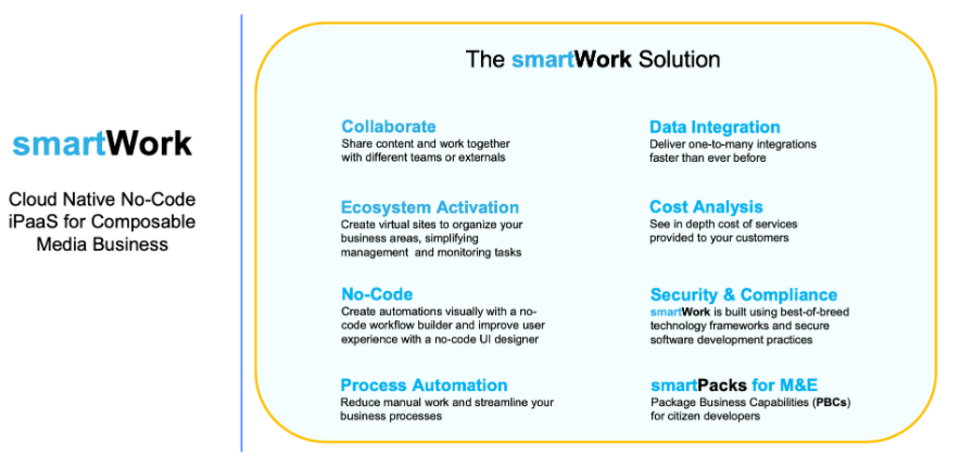 smartWork

Cloud Native No-Code iPaaS for Composable Media Business

The smartWork Solution

Collaborate
Share content and work together with different teams or externals

Ecosystem Activation
Create virtual sites to organize your business areas, simplifying management and monitoring tasks

No-Code
Create automations visually with a no-code workflow builder and improve user experience with a no-code UI designer

Process Automation
Reduce manual work and streamline your business processes

Data Integration
Deliver one-to-many integrations faster than ever before

Cost Analysis
See in depth cost of services provided to your customers

Security & Compliance
smartWork is built using best-of-breed technology frameworks and secure software development practices

smartPacks for M&E
Package Business Capabilities (PBCs) for citizen developers